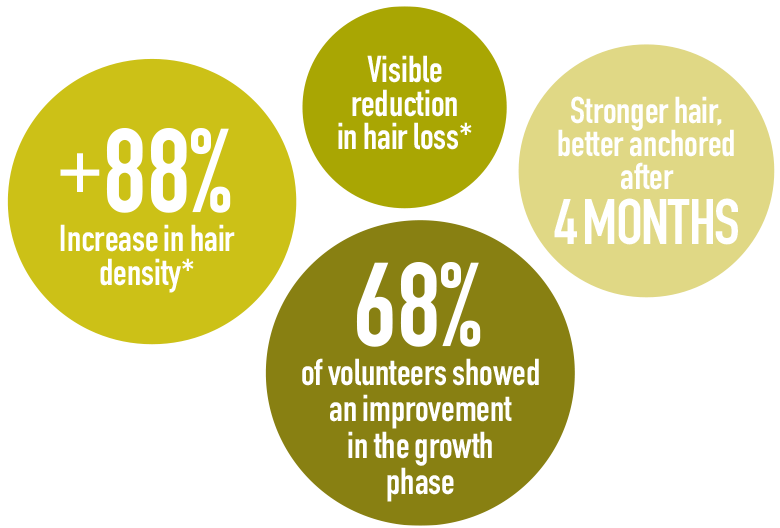 +88%
Increase in hair density*

Visible reduction in hair loss*

Stronger hair, better anchored after
4 MONTHS

68%
of volunteers showed an improvement in the growth phase